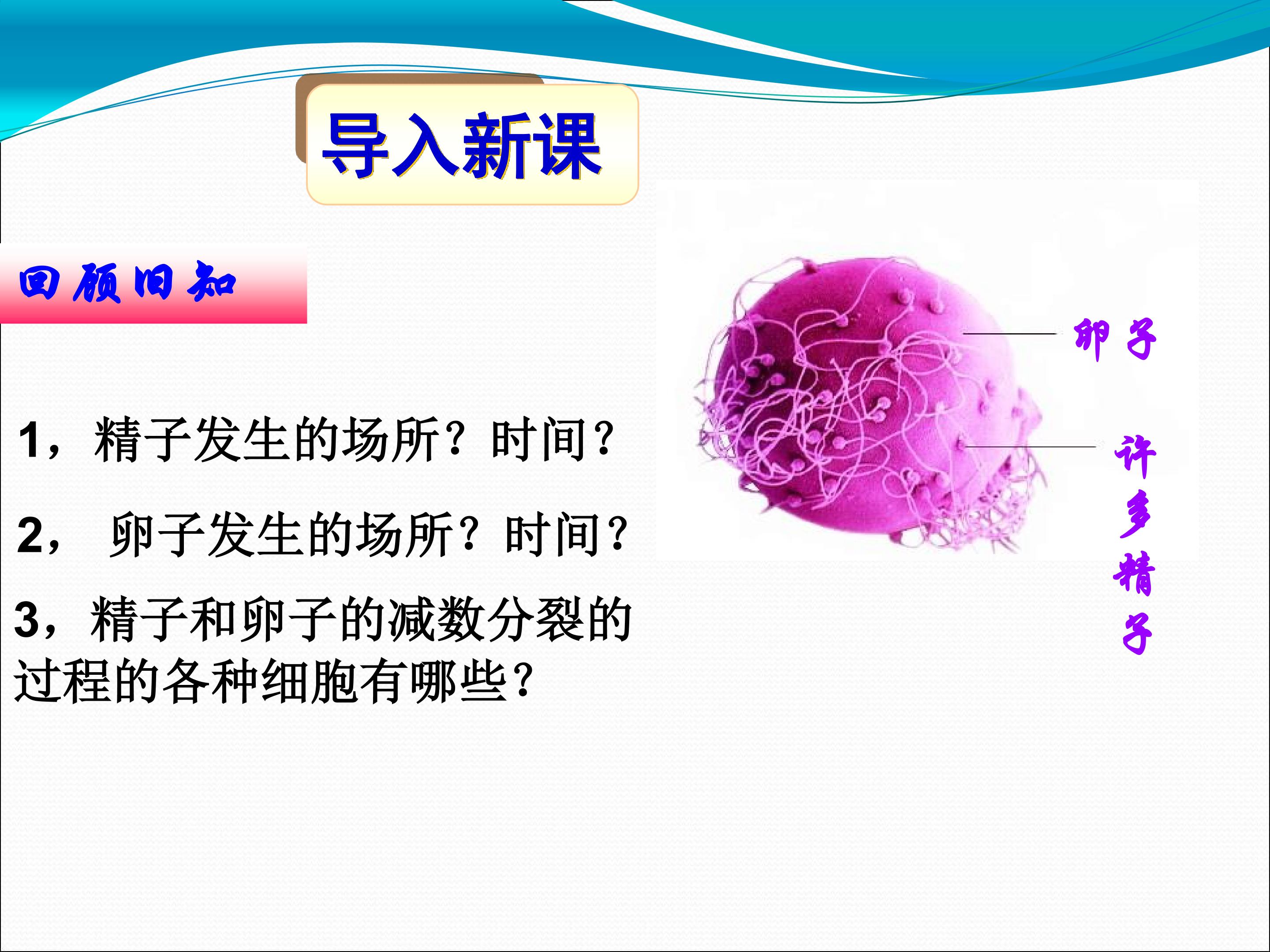 导入新课

回顾旧知

1，精子发生的场所？时间？

2，卵子发生的场所？时间？

3，精子和卵子的减数分裂的过程的各种细胞有哪些？

卵子

许多精子